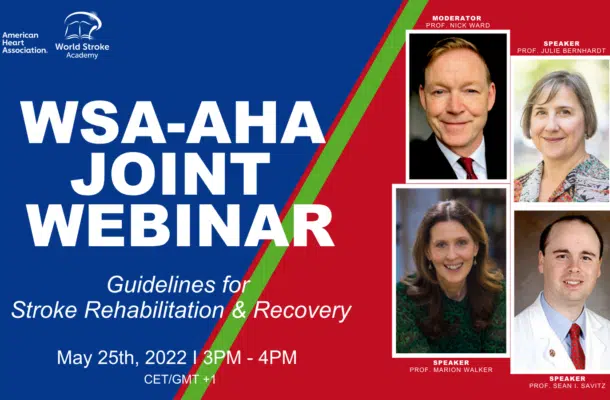 American Heart Association.

World Stroke Academy

WSA-AHA JOINT WEBINAR

Guidelines for Stroke Rehabilitation & Recovery

May 25th, 2022 I 3PM - 4PM

CET/GMT +1

MODERATOR
PROF. NICK WARD

SPEAKER
PROF. JULIE BERNHARDT

SPEAKER
PROF. MARION WALKER

SPEAKER
PROF. SEAN I. SAVITZ